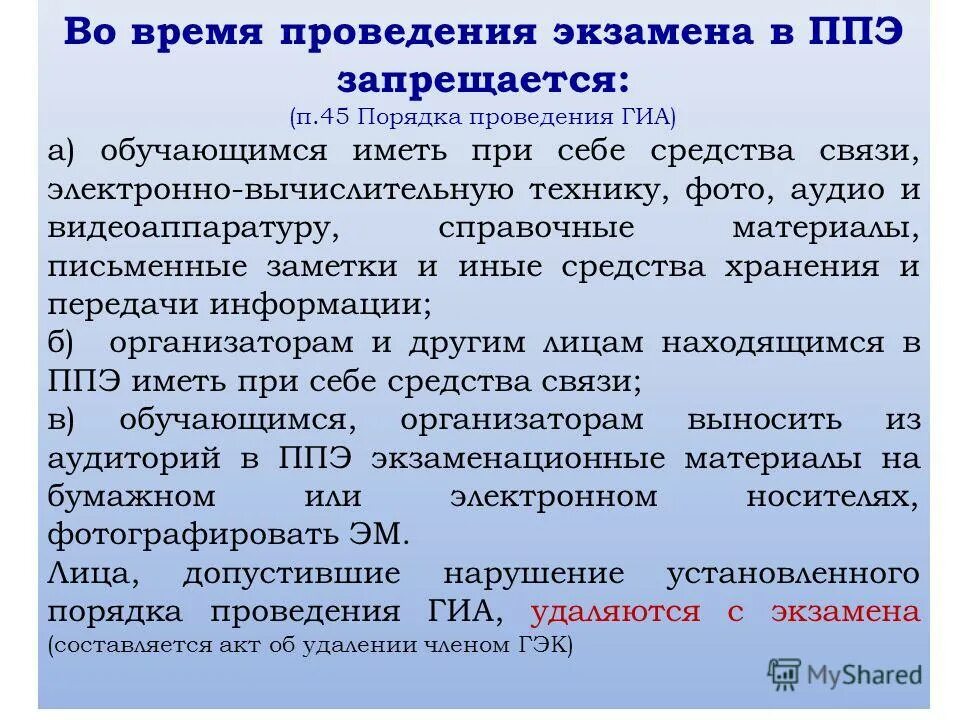 Во время проведения экзамена в ППЭ запрещается:
(п.45 Порядка проведения ГИА)

а) обучающимся иметь при себе средства связи, электронно-вычислительную технику, фото, аудио и видеоаппаратуру, справочные материалы, письменные заметки и иные средства хранения и передачи информации;

б) организаторам и другим лицам находящимся в ППЭ иметь при себе средства связи;

в) обучающимся, организаторам выносить из аудиторий в ППЭ экзаменационные материалы на бумажном или электронном носителях, фотографировать ЭМ.

Лица, допустившие нарушение установленного порядка проведения ГИА, удаляются с экзамена (составляется акт об удалении членом ГЭК)

MyShared